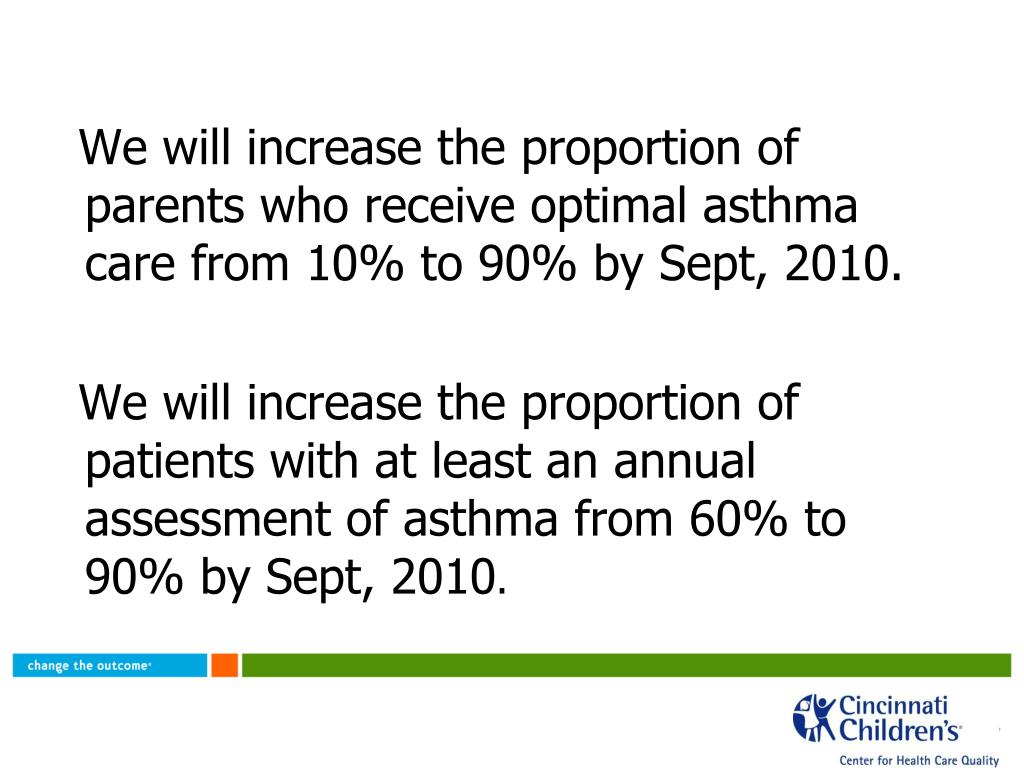 We will increase the proportion of parents who receive optimal asthma care from 10% to 90% by Sept, 2010.

We will increase the proportion of patients with at least an annual assessment of asthma from 60% to 90% by Sept, 2010.

change the outcome

Cincinnati Children's

Center for Health Care Quality